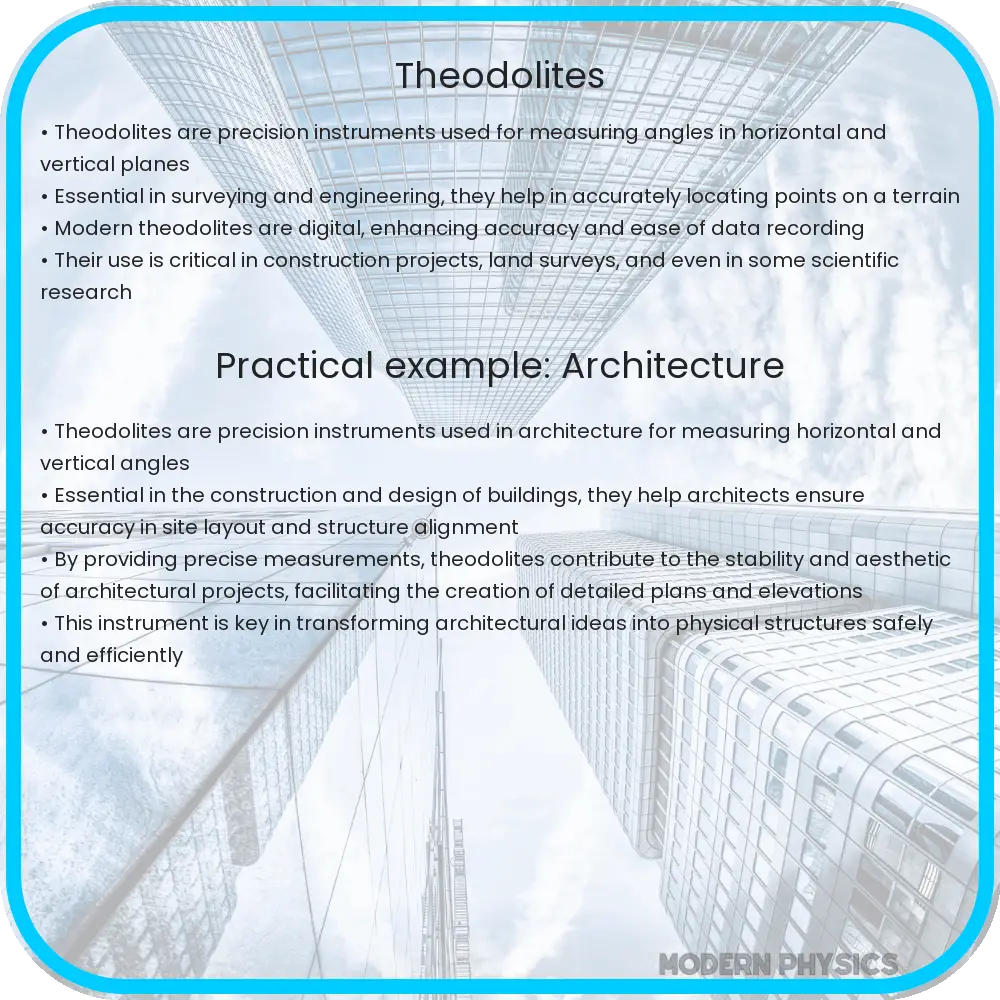 Theodolites

• Theodolites are precision instruments used for measuring angles in horizontal and vertical planes
• Essential in surveying and engineering, they help in accurately locating points on a terrain
• Modern theodolites are digital, enhancing accuracy and ease of data recording
• Their use is critical in construction projects, land surveys, and even in some scientific research

Practical example: Architecture

• Theodolites are precision instruments used in architecture for measuring horizontal and vertical angles
• Essential in the construction and design of buildings, they help architects ensure accuracy in site layout and structure alignment
• By providing precise measurements, theodolites contribute to the stability and aesthetic of architectural projects, facilitating the creation of detailed plans and elevations
• This instrument is key in transforming architectural ideas into physical structures safely and efficiently

MODERN PHYSICS